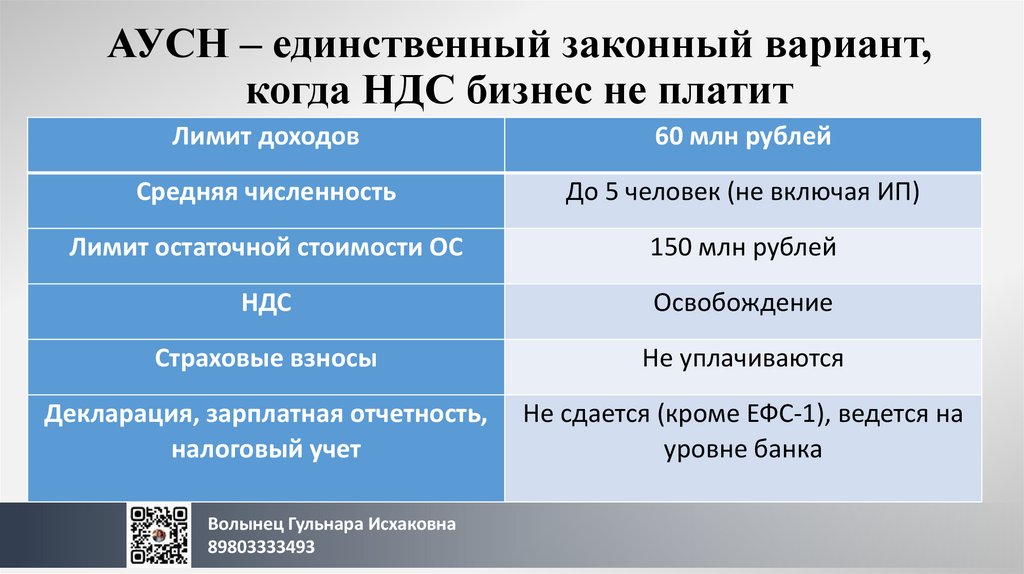 АУСН – единственный законный вариант, когда НДС бизнес не платит

| Лимит доходов | 60 млн рублей |
|---|---|
| Средняя численность | До 5 человек (не включая ИП) |
| Лимит остаточной стоимости ОС | 150 млн рублей |
| НДС | Освобождение |
| Страховые взносы | Не уплачиваются |
| Декларация, зарплатная отчетность, налоговый учет | Не сдается (кроме ЕФС-1), ведется на уровне банка |

Волынец Гульнара Исхаковна
89803333493